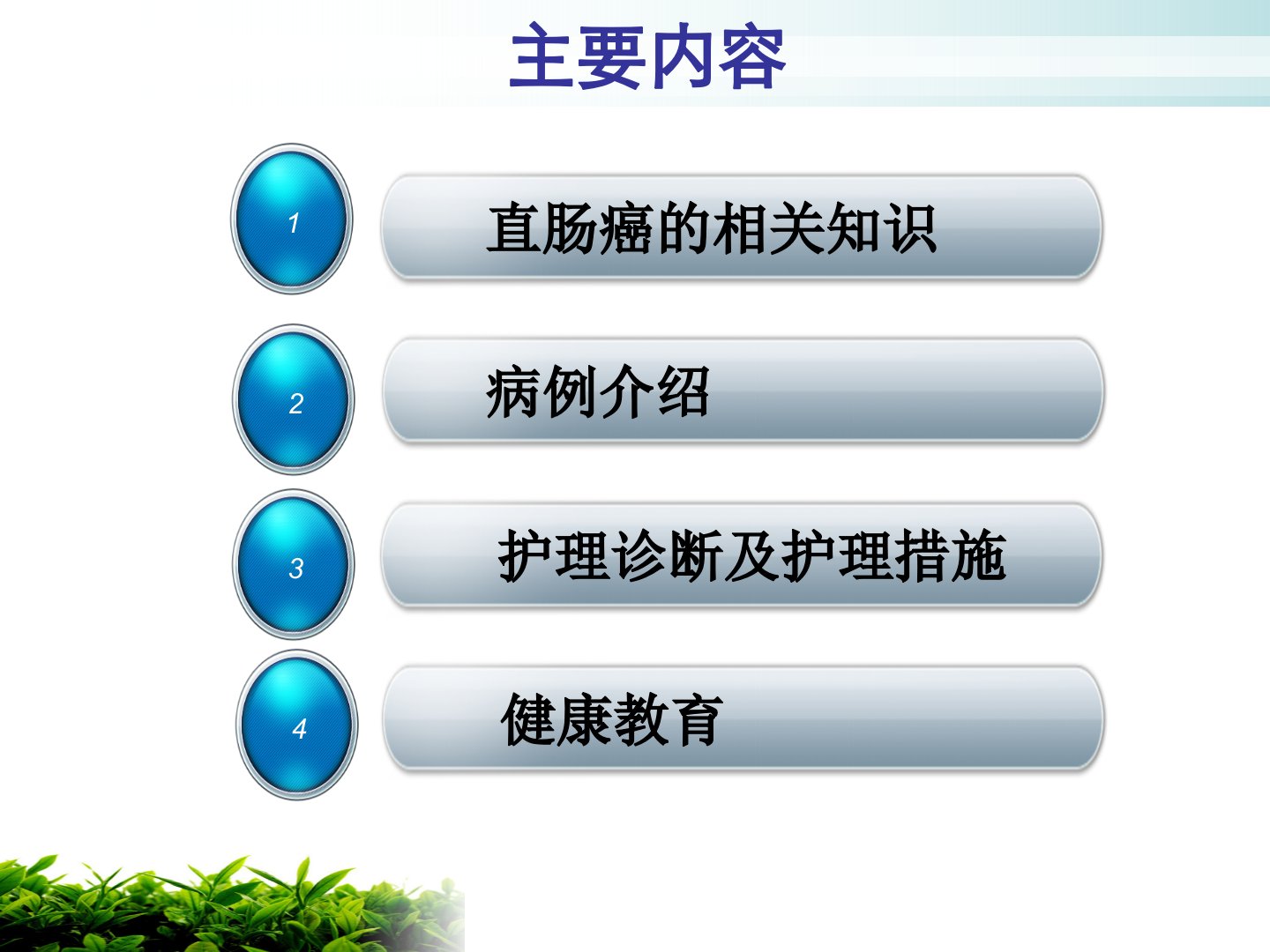 主要内容

1

直肠癌的相关知识

2

病例介绍

3

护理诊断及护理措施

4

健康教育